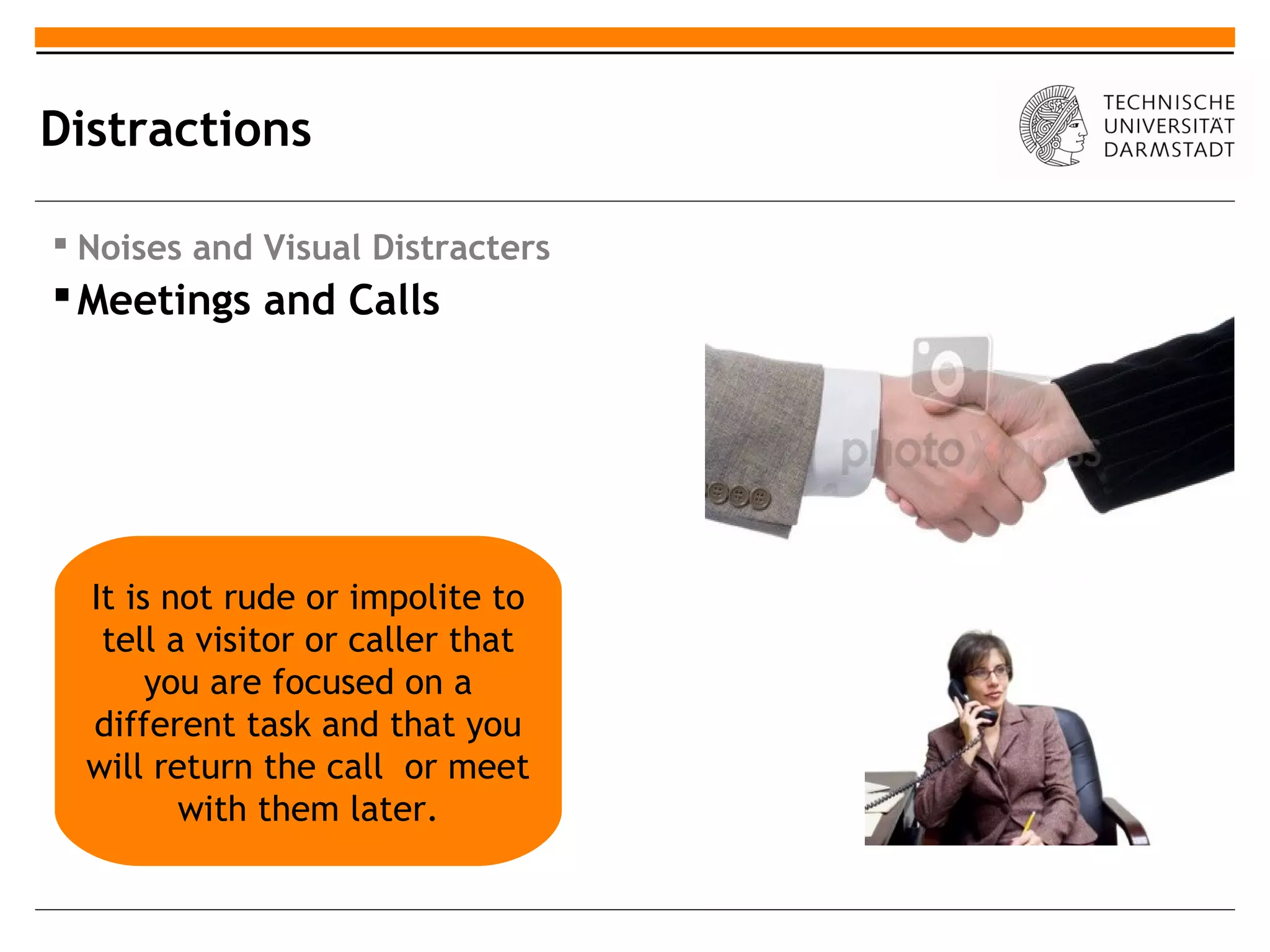 Distractions

TECHNISCHE UNIVERSITÄT DARMSTADT

▪ Noises and Visual Distracters
▪ Meetings and Calls

photoXpress

It is not rude or impolite to tell a visitor or caller that you are focused on a different task and that you will return the call or meet with them later.